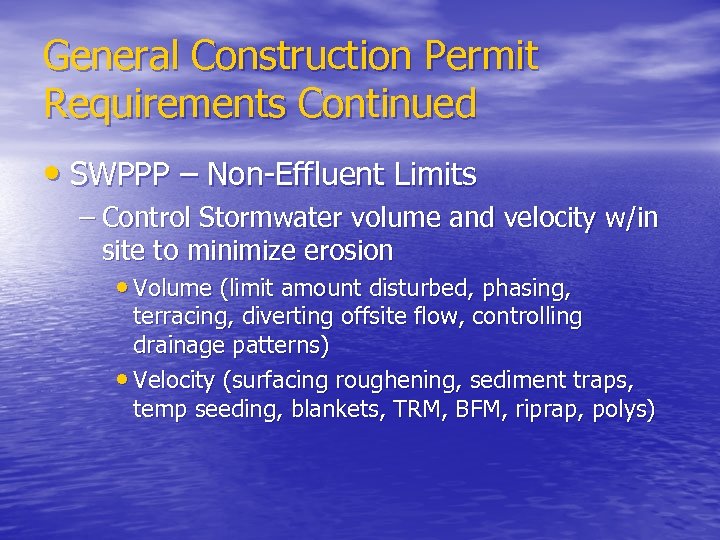 General Construction Permit Requirements Continued

• SWPPP – Non-Effluent Limits

– Control Stormwater volume and velocity w/in site to minimize erosion

• Volume (limit amount disturbed, phasing, terracing, diverting offsite flow, controlling drainage patterns)

• Velocity (surfacing roughening, sediment traps, temp seeding, blankets, TRM, BFM, riprap, polys)